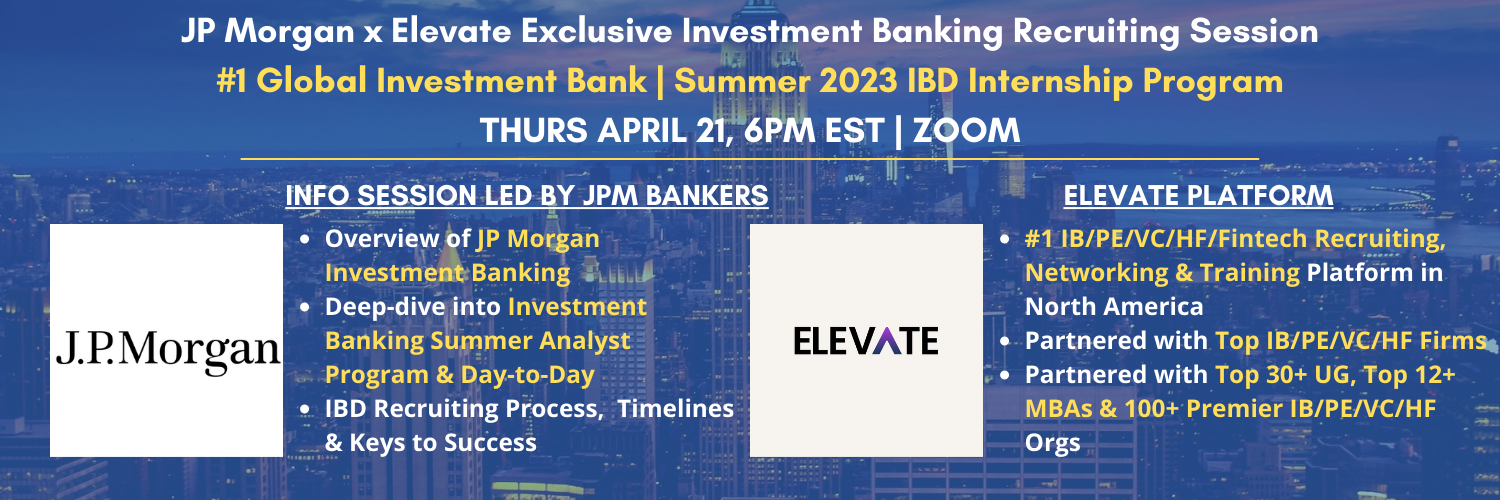 JP Morgan x Elevate Exclusive Investment Banking Recruiting Session
#1 Global Investment Bank | Summer 2023 IBD Internship Program
THURS APRIL 21, 6PM EST | ZOOM

INFO SESSION LED BY JPM BANKERS

J.P.Morgan

- Overview of JP Morgan Investment Banking
- Deep-dive into Investment Banking Summer Analyst Program & Day-to-Day
- IBD Recruiting Process, Timelines & Keys to Success

ELEVATE PLATFORM

ELEVATE

- #1 IB/PE/VC/HF/Fintech Recruiting, Networking & Training Platform in North America
- Partnered with Top IB/PE/VC/HF Firms
- Partnered with Top 30+ UG, Top 12+ MBAs & 100+ Premier IB/PE/VC/HF Orgs